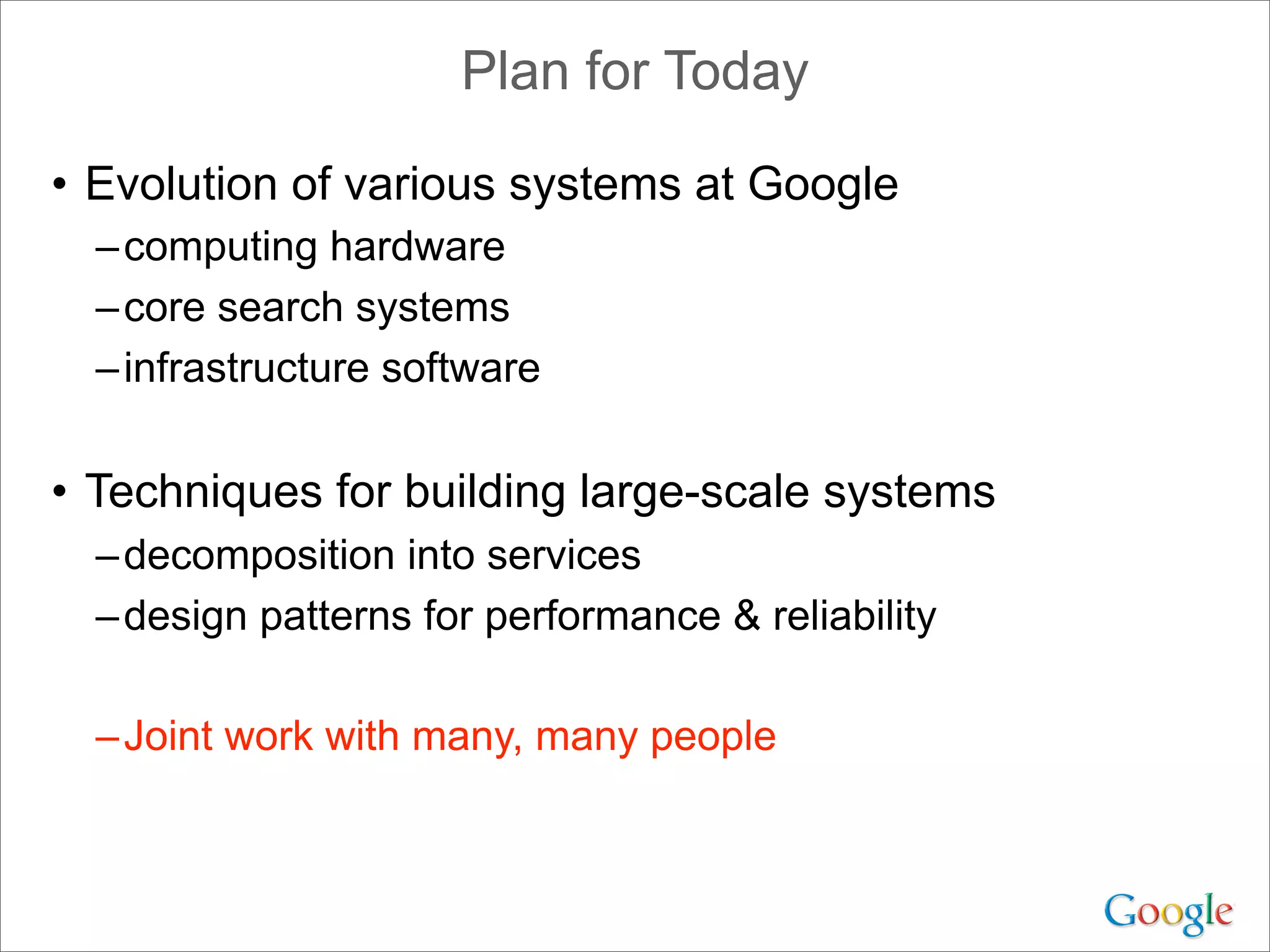 Plan for Today

• Evolution of various systems at Google
– computing hardware
– core search systems
– infrastructure software

• Techniques for building large-scale systems
– decomposition into services
– design patterns for performance & reliability

– Joint work with many, many people

Google